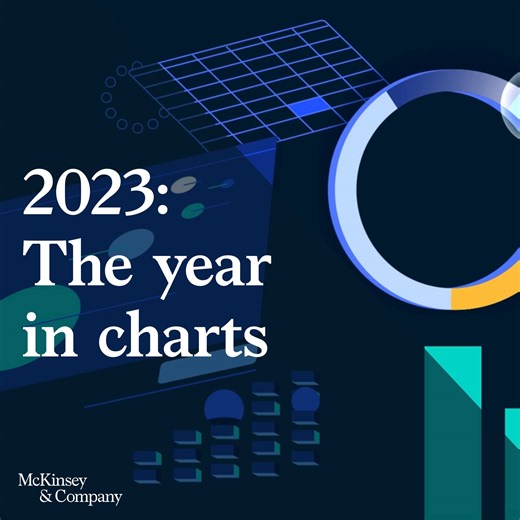 2023:
The year in charts

McKinsey
& Company